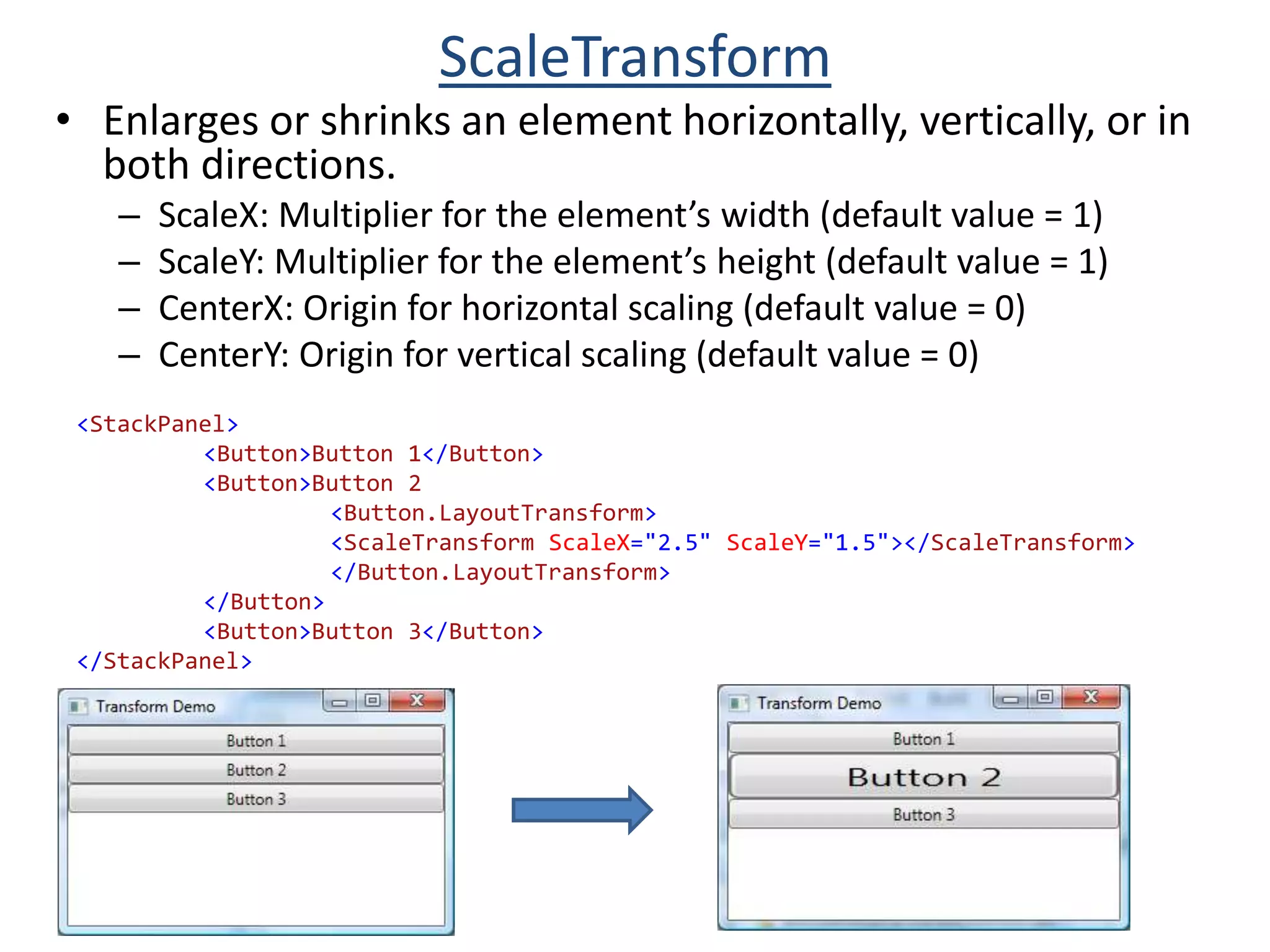 ScaleTransform

• Enlarges or shrinks an element horizontally, vertically, or in both directions.

– ScaleX: Multiplier for the element’s width (default value = 1)
– ScaleY: Multiplier for the element’s height (default value = 1)
– CenterX: Origin for horizontal scaling (default value = 0)
– CenterY: Origin for vertical scaling (default value = 0)

<StackPanel>
<Button>Button 1</Button>
<Button>Button 2
<Button.LayoutTransform>
<ScaleTransform ScaleX="2.5" ScaleY="1.5"></ScaleTransform>
</Button.LayoutTransform>
</Button>
<Button>Button 3</Button>
</StackPanel>

Transform Demo
Button 1
Button 2
Button 3

Transform Demo
Button 1
Button 2
Button 3